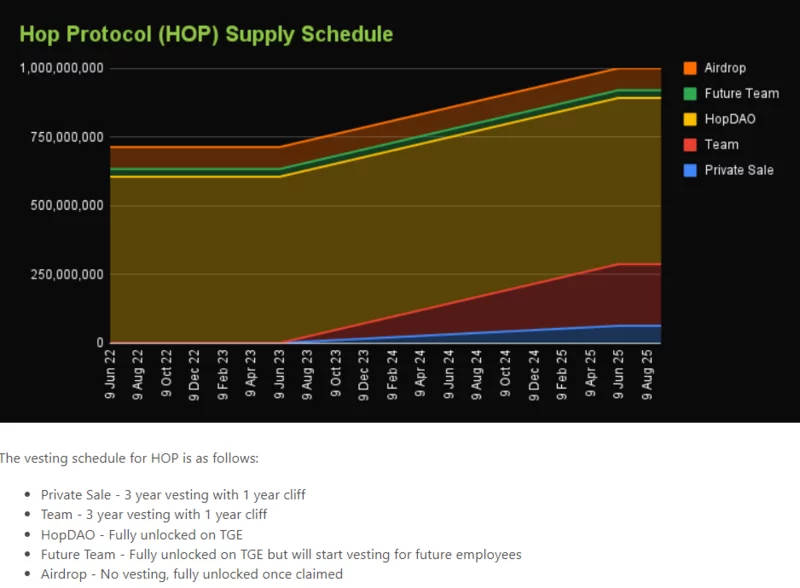 Hop Protocol (HOP) Supply Schedule

1,000,000,000
750,000,000
500,000,000
250,000,000
0

9 Jun 22
9 Aug 22
9 Oct 22
9 Dec 22
9 Feb 23
9 Apr 23
9 Jun 23
9 Aug 23
9 Oct 23
9 Dec 23
9 Feb 24
9 Apr 24
9 Jun 24
9 Aug 24
9 Oct 24
9 Dec 24
9 Feb 25
9 Apr 25
9 Jun 25
9 Aug 25

Airdrop
Future Team
HopDAO
Team
Private Sale

The vesting schedule for HOP is as follows:

- Private Sale - 3 year vesting with 1 year cliff
- Team - 3 year vesting with 1 year cliff
- HopDAO - Fully unlocked on TGE
- Future Team - Fully unlocked on TGE but will start vesting for future employees
- Airdrop - No vesting, fully unlocked once claimed